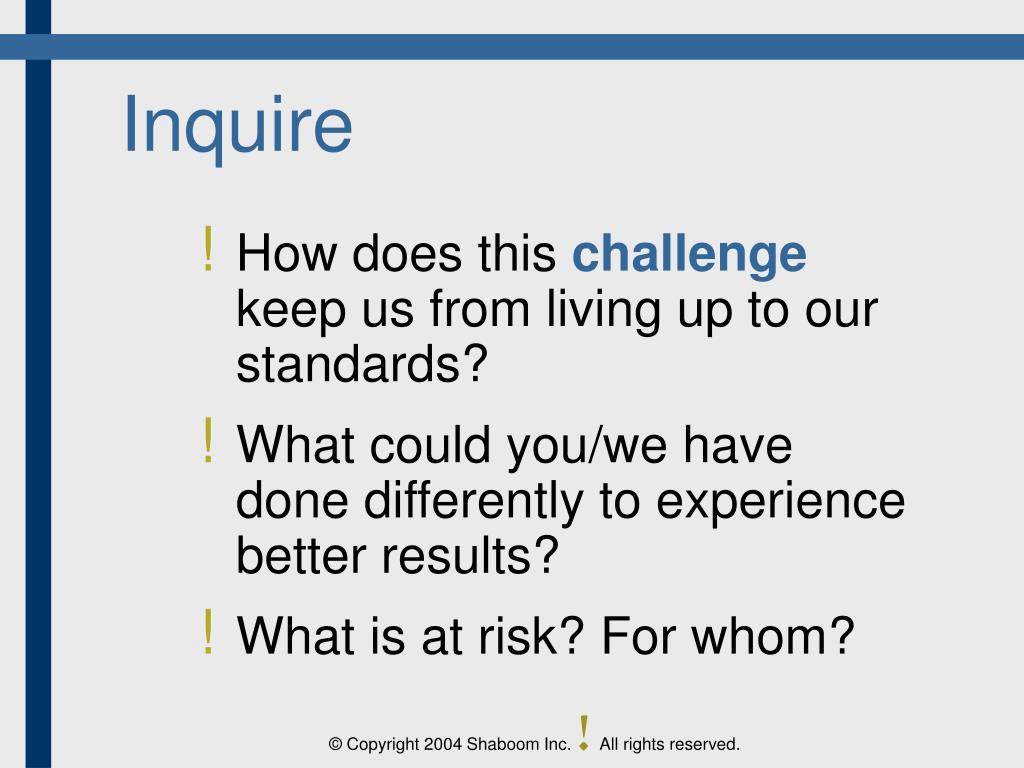 Inquire

! How does this challenge keep us from living up to our standards?

! What could you/we have done differently to experience better results?

! What is at risk? For whom?

© Copyright 2004 Shaboom Inc. ! All rights reserved.